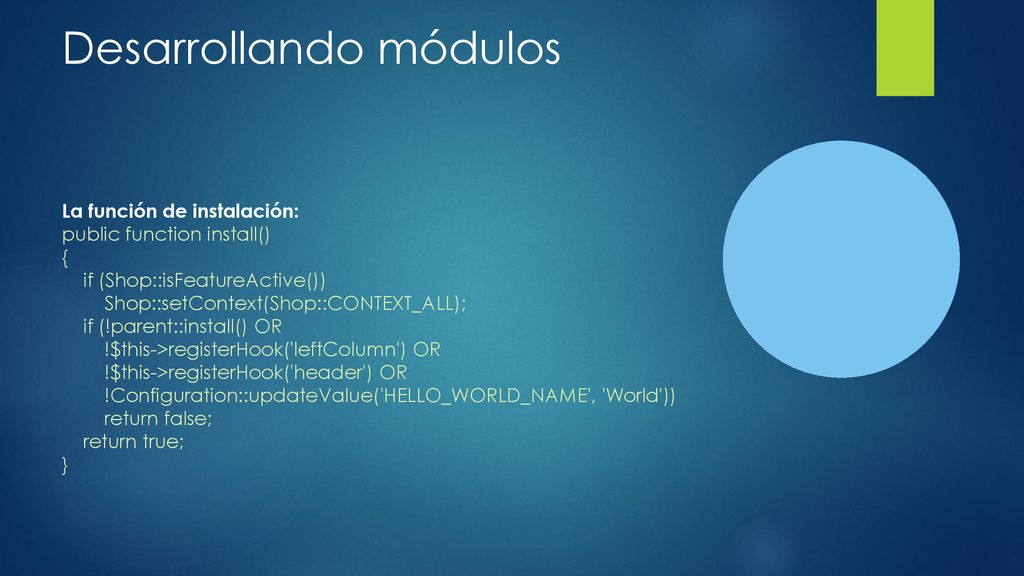 Desarrollando módulos

La función de instalación:
public function install()
{
    if (Shop::isFeatureActive())
        Shop::setContext(Shop::CONTEXT_ALL);
    if (!parent::install() OR
        !$this->registerHook('leftColumn') OR
        !$this->registerHook('header') OR
        !Configuration::updateValue('HELLO_WORLD_NAME', 'World'))
        return false;
    return true;
}